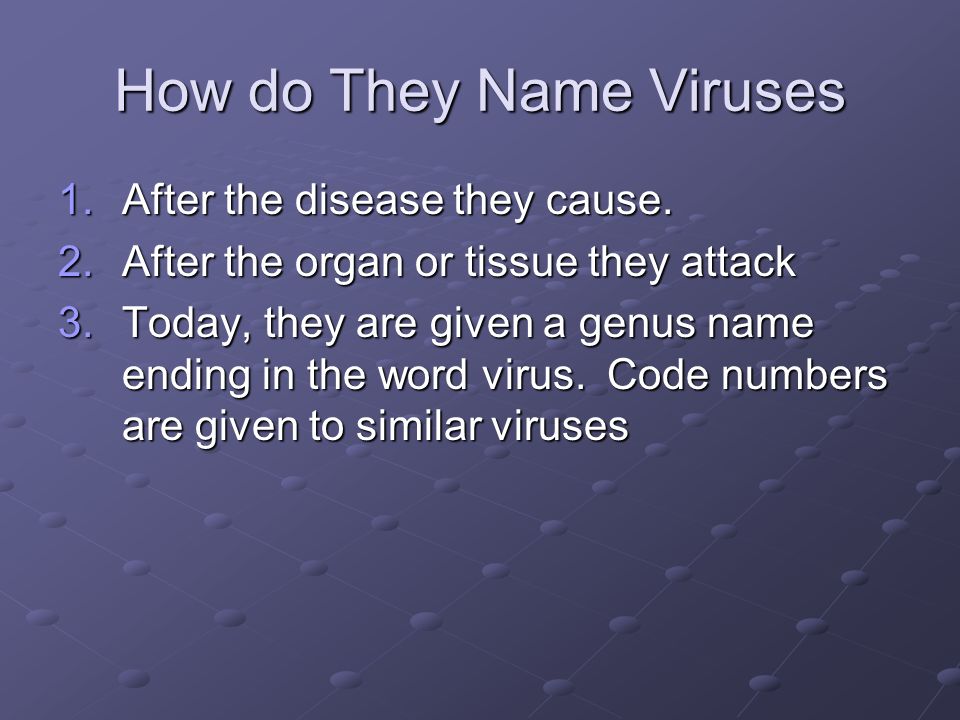 How do They Name Viruses

1. After the disease they cause.
2. After the organ or tissue they attack
3. Today, they are given a genus name ending in the word virus. Code numbers are given to similar viruses